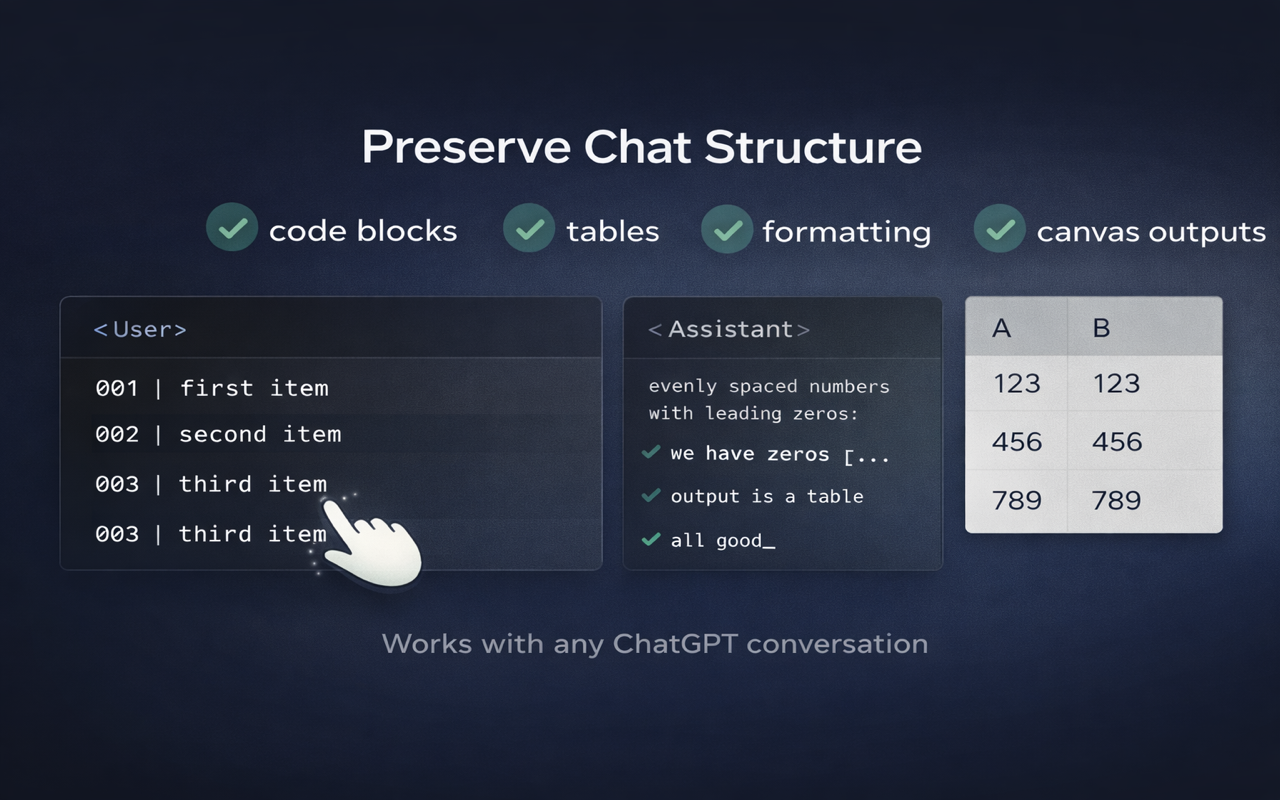 Preserve Chat Structure

code blocks tables formatting canvas outputs

<User>

001 | first item
002 | second item
003 | third item
003 | third item

<Assistant>

evenly spaced numbers with leading zeros:

we have zeros [...

output is a table

all good_

| A | B |
|---|---|
| 123 | 123 |
| 456 | 456 |
| 789 | 789 |

Works with any ChatGPT conversation